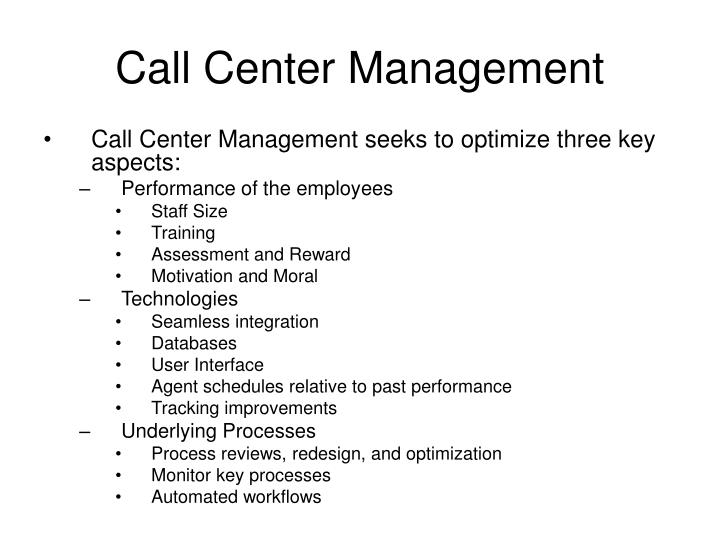 Call Center Management

• Call Center Management seeks to optimize three key aspects:
– Performance of the employees
• Staff Size
• Training
• Assessment and Reward
• Motivation and Moral
– Technologies
• Seamless integration
• Databases
• User Interface
• Agent schedules relative to past performance
• Tracking improvements
– Underlying Processes
• Process reviews, redesign, and optimization
• Monitor key processes
• Automated workflows